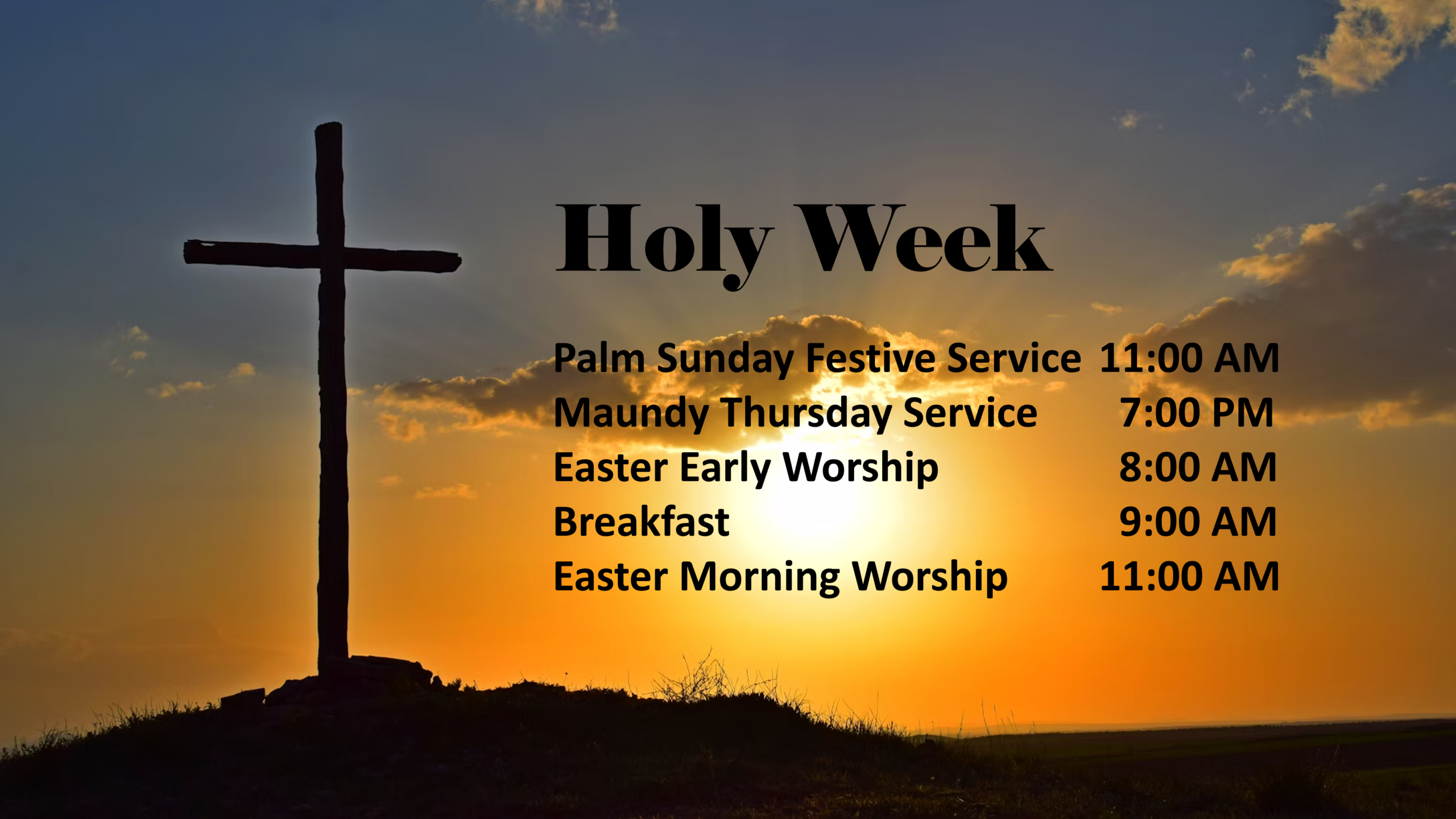 Holy Week

Palm Sunday Festive Service 11:00 AM
Maundy Thursday Service 7:00 PM
Easter Early Worship 8:00 AM
Breakfast 9:00 AM
Easter Morning Worship 11:00 AM